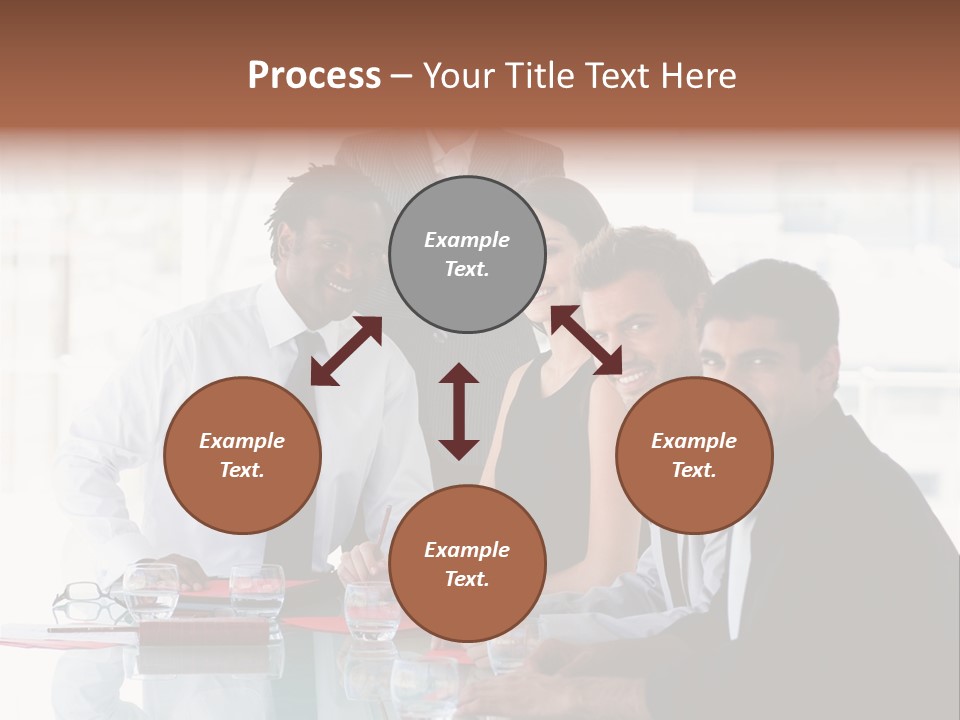 Process – Your Title Text Here

Example Text.

Example Text.

Example Text.

Example Text.